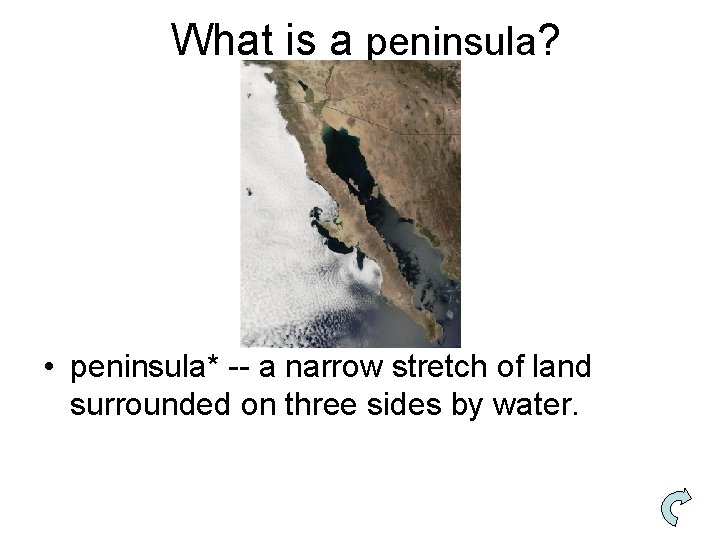 What is a peninsula?

• peninsula* -- a narrow stretch of land surrounded on three sides by water.